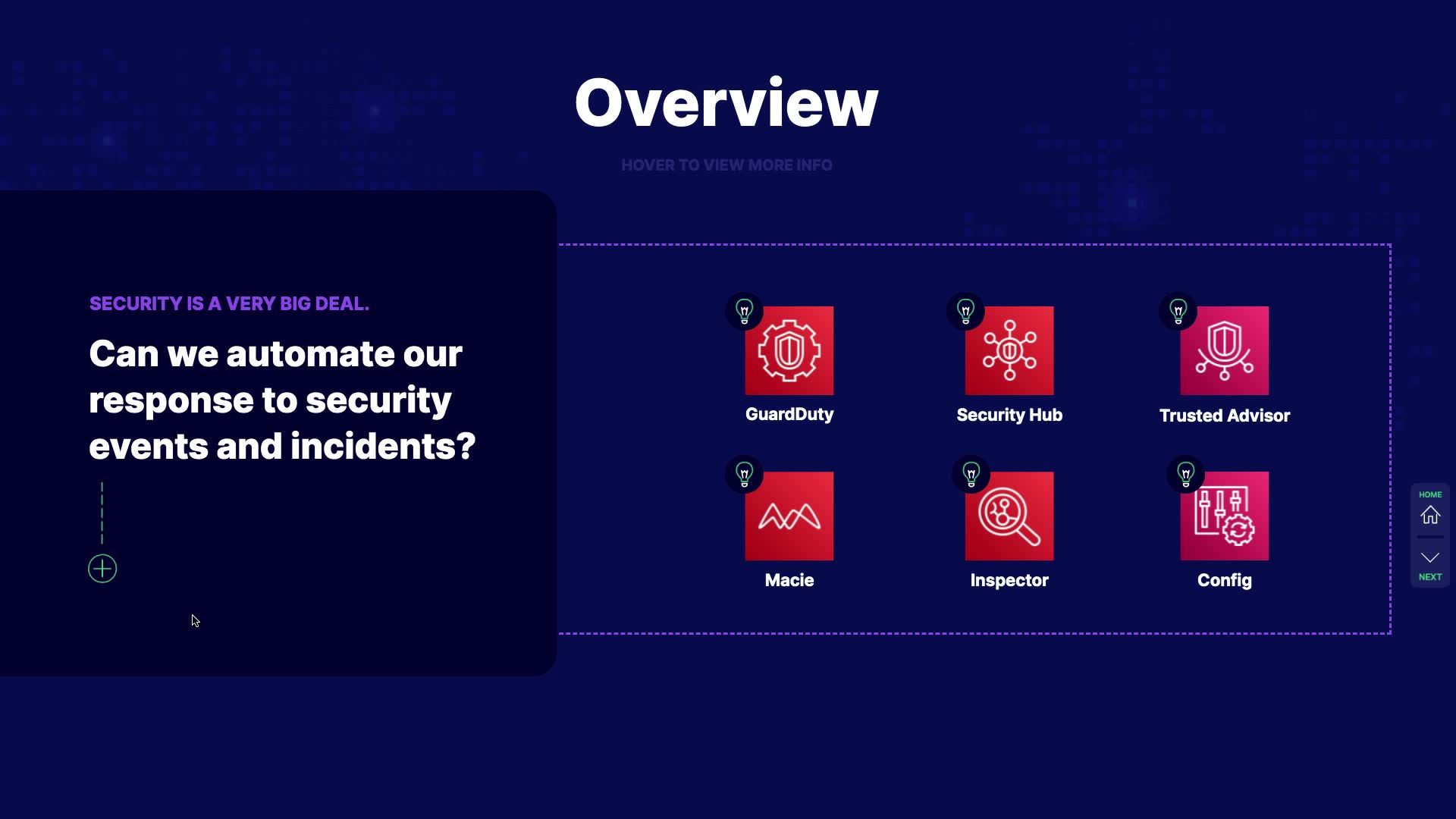 Overview

HOVER TO VIEW MORE INFO

SECURITY IS A VERY BIG DEAL.

Can we automate our response to security events and incidents?

GuardDuty

Security Hub

Trusted Advisor

Macie

Inspector

Config

HOME

NEXT